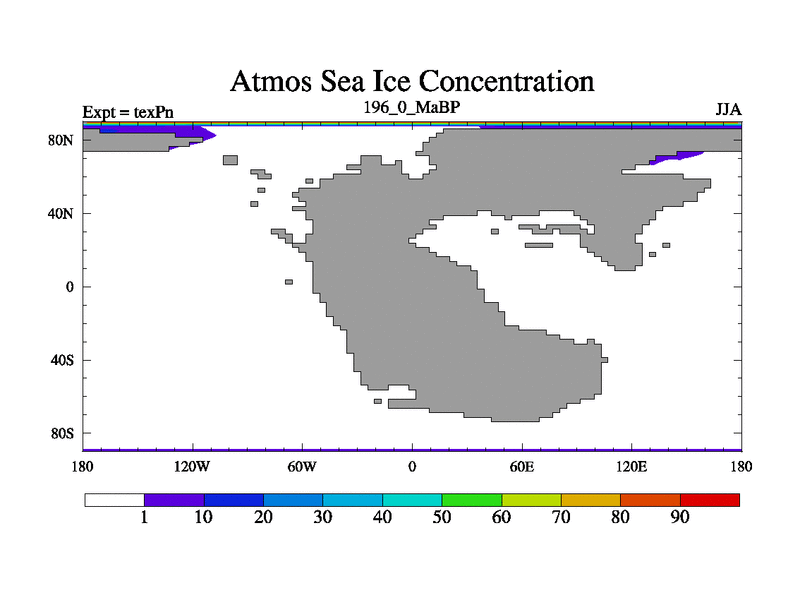 Atmos Sea Ice Concentration

Expt = texPn

196_0_MaBP

JJA

80N
40N
0
40S
80S

180
120W
60W
0
60E
120E
180

1
10
20
30
40
50
60
70
80
90